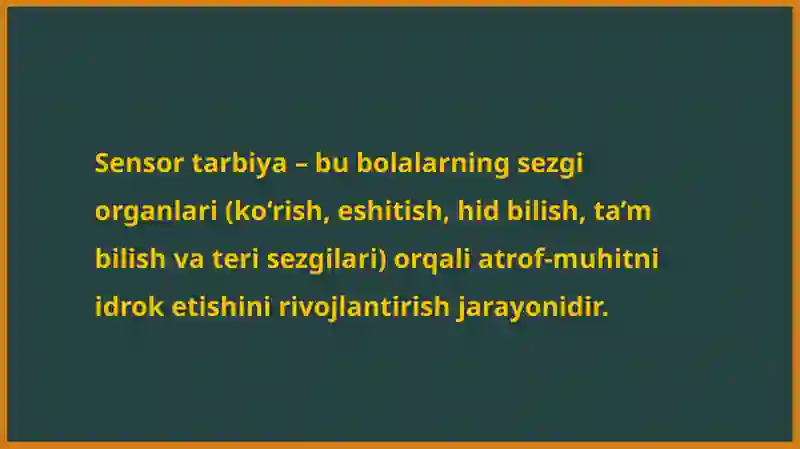 Sensor tarbiya – bu bolalarning sezgi organlari (ko‘rish, eshitish, hid bilish, ta’m bilish va teri sezgilari) orqali atrof-muhitni idrok etishini rivojlantirish jarayonidir.